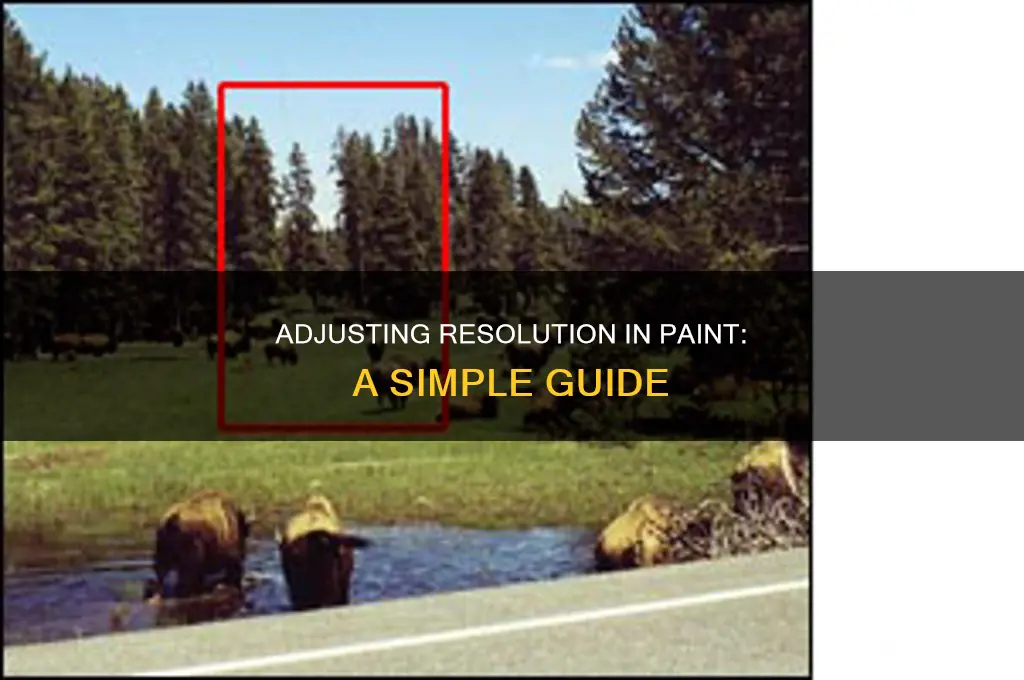 ADJUSTING RESOLUTION IN PAINT:
A SIMPLE GUIDE